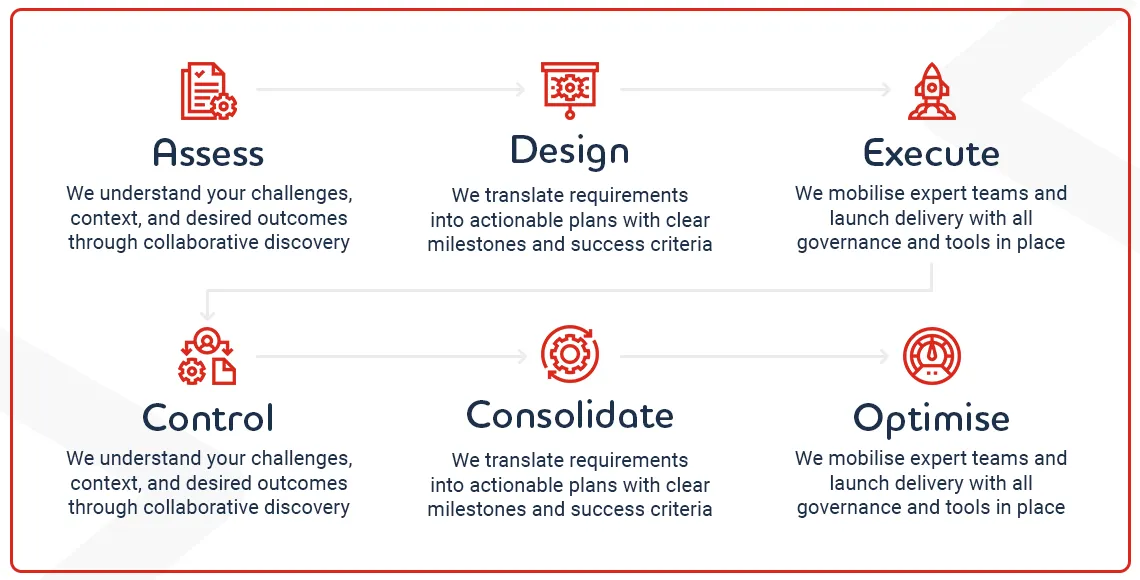 Assess
We understand your challenges, context, and desired outcomes through collaborative discovery

Design
We translate requirements into actionable plans with clear milestones and success criteria

Execute
We mobilise expert teams and launch delivery with all governance and tools in place

Control
We understand your challenges, context, and desired outcomes through collaborative discovery

Consolidate
We translate requirements into actionable plans with clear milestones and success criteria

Optimise
We mobilise expert teams and launch delivery with all governance and tools in place